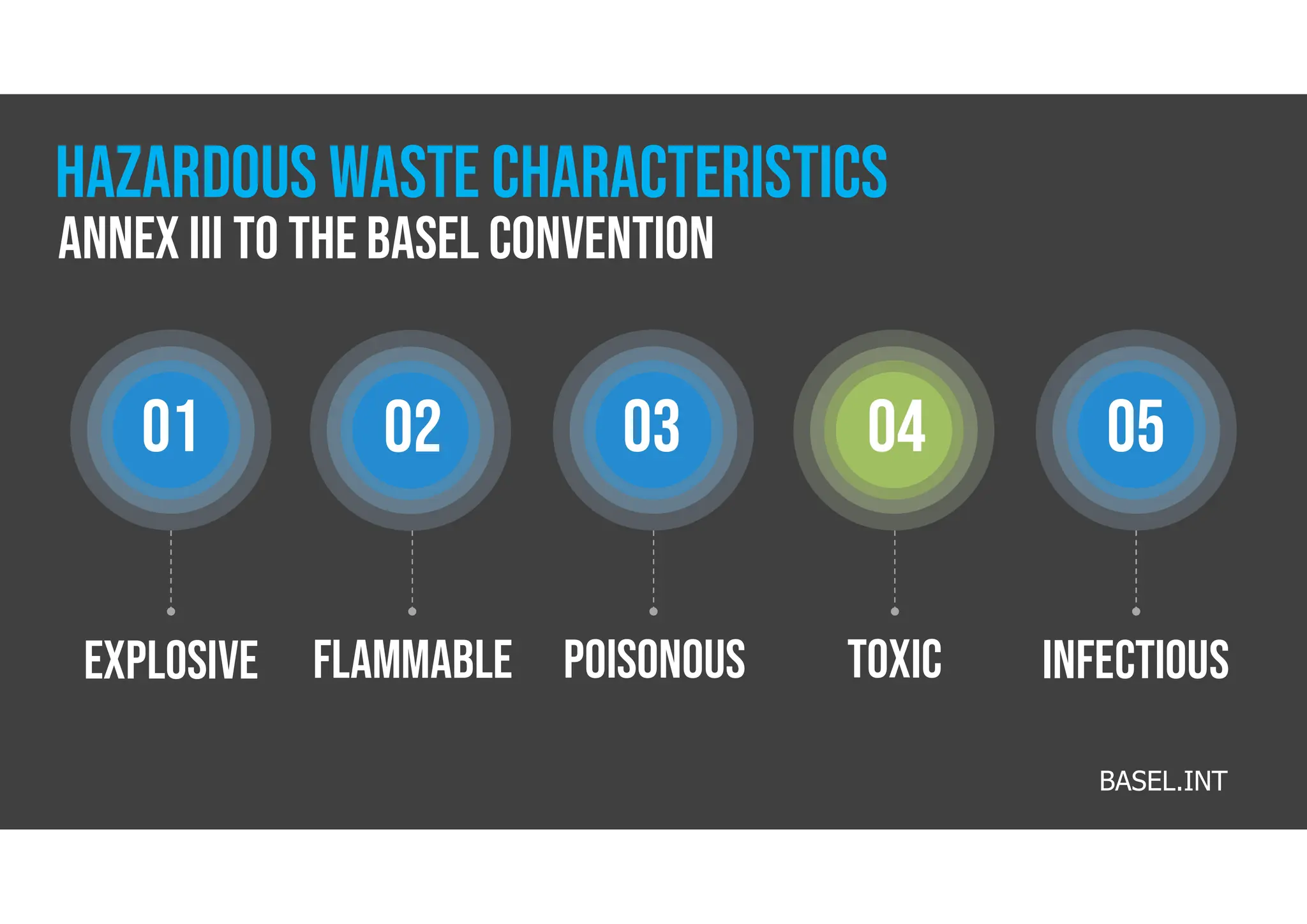 HAZARDOUS WASTE CHARACTERISTICS
ANNEX III TO THE BASEL CONVENTION

01
EXPLOSIVE

02
FLAMMABLE

03
POISONOUS

04
TOXIC

05
INFECTIOUS

BASEL.INT